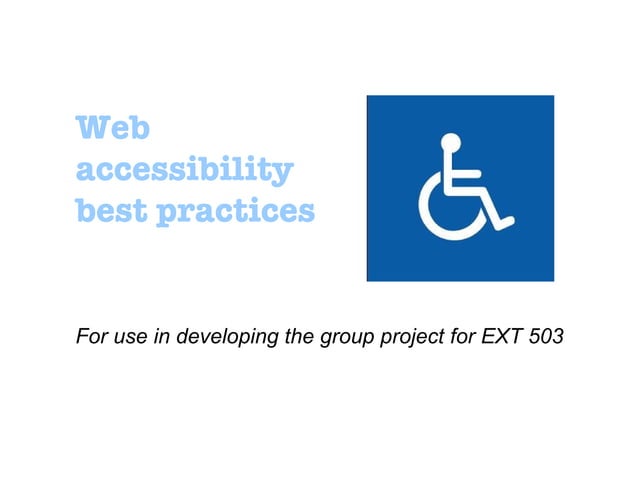 Web accessibility best practices

For use in developing the group project for EXT 503